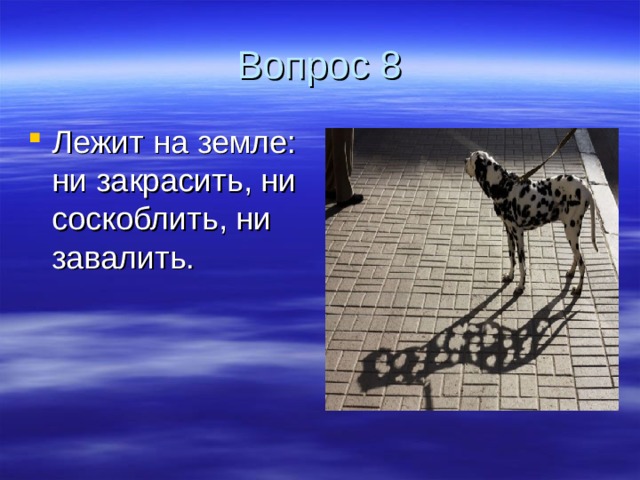 Вопрос 8

Лежит на земле: ни закрасить, ни соскоблить, ни завалить.